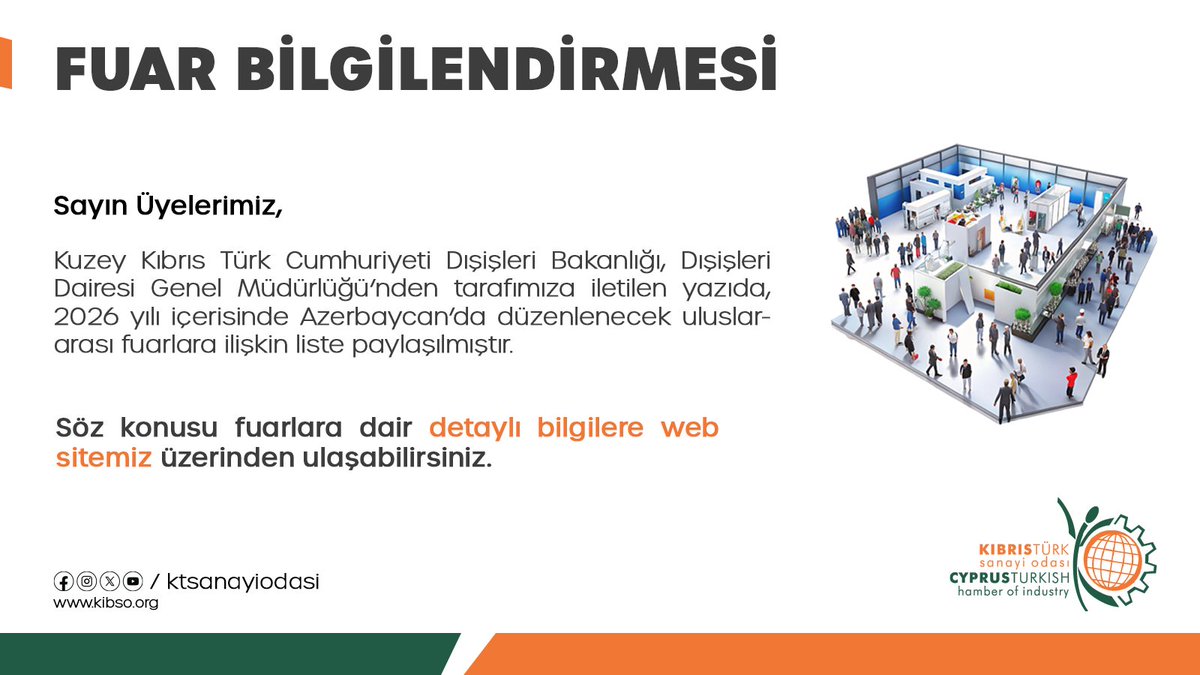 FUAR BİLGİLENDİRMESİ

Sayın Üyelerimiz,

Kuzey Kıbrıs Türk Cumhuriyeti Dışişleri Bakanlığı, Dışişleri Dairesi Genel Müdürlüğü'nden tarafımıza iletilen yazıda, 2026 yılı içerisinde Azerbaycan'da düzenlenecek uluslararası fuarlara ilişkin liste paylaşılmıştır.

Söz konusu fuarlara dair detaylı bilgilere web sitemiz üzerinden ulaşabilirsiniz.

/ ktsanayiodasi
www.kibso.org

KIBRISTÜRK
sanayi odası
CYPRUSTURKISH
hamber of industry